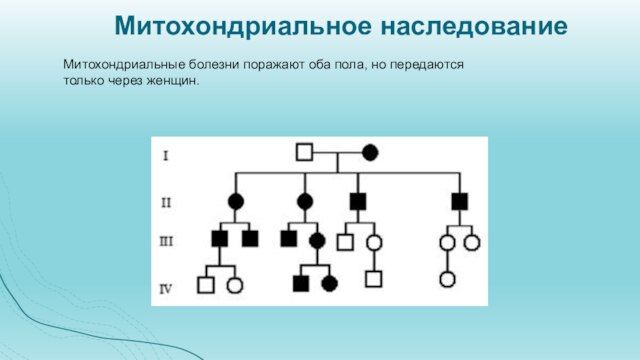 Митохондриальное наследование

Митохондриальные болезни поражают оба пола, но передаются только через женщин.

I
II
III
IV